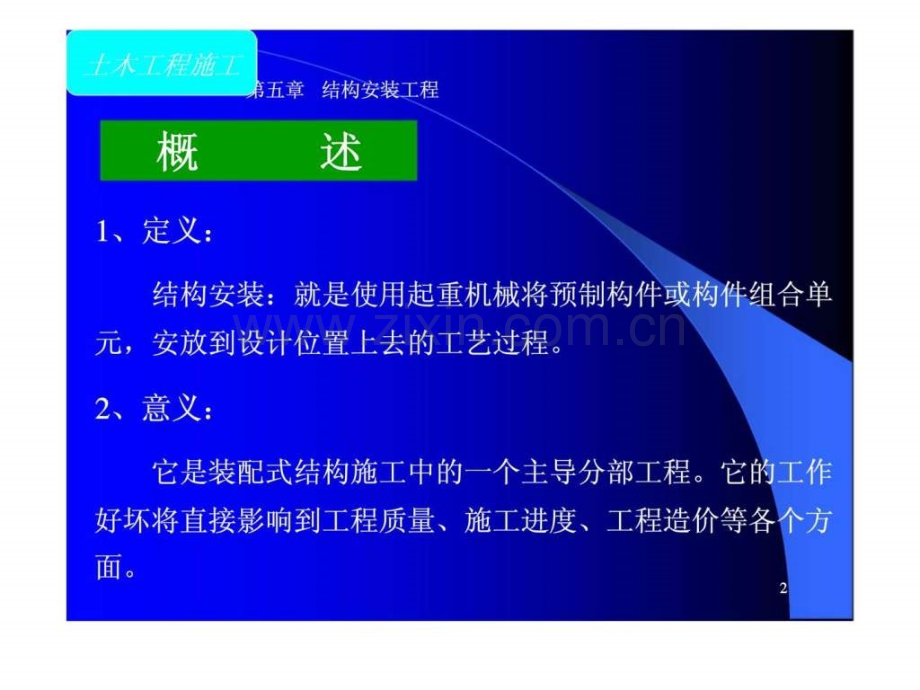 土木工程施工

第五章　结构安装工程

概　　述

1、定义：

结构安装：就是使用起重机械将预制构件或构件组合单元，安放到设计位置上去的工艺过程。

www.zixin.com.cn

2、意义：

它是装配式结构施工中的一个主导分部工程。它的工作好坏将直接影响到工程质量、施工进度、工程造价等各个方面。

2